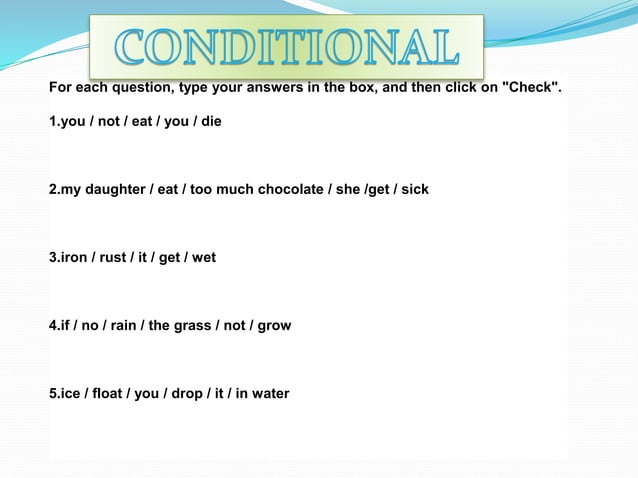 CONDITIONAL

For each question, type your answers in the box, and then click on "Check".

1.you / not / eat / you / die

2.my daughter / eat / too much chocolate / she /get / sick

3.iron / rust / it / get / wet

4.if / no / rain / the grass / not / grow

5.ice / float / you / drop / it / in water